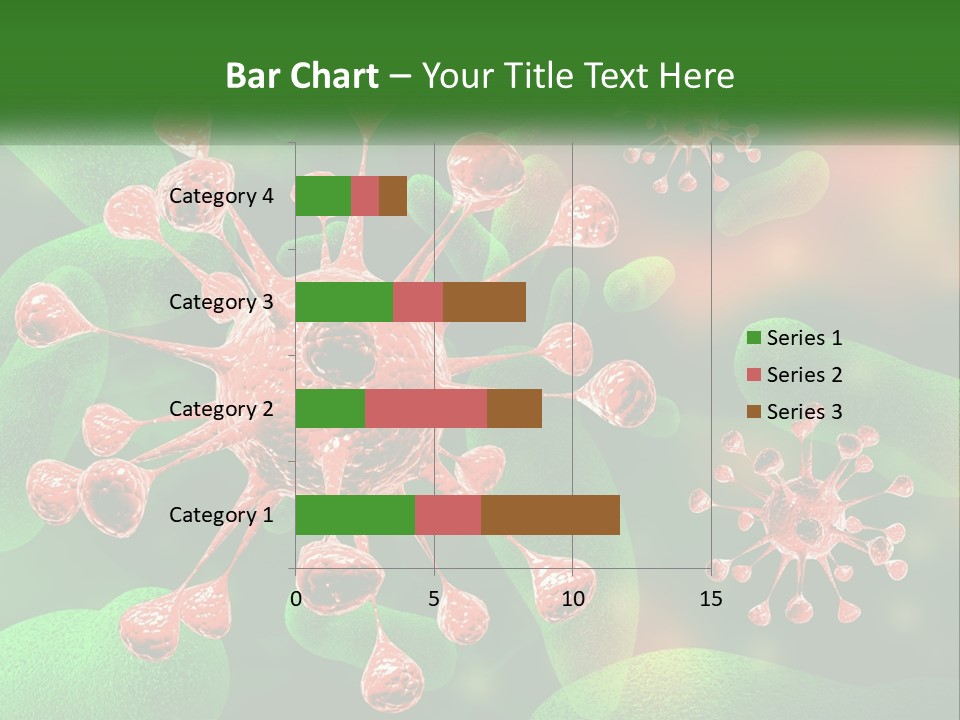 Bar Chart – Your Title Text Here

Category 4
Category 3
Category 2
Category 1

0
5
10
15

Series 1
Series 2
Series 3